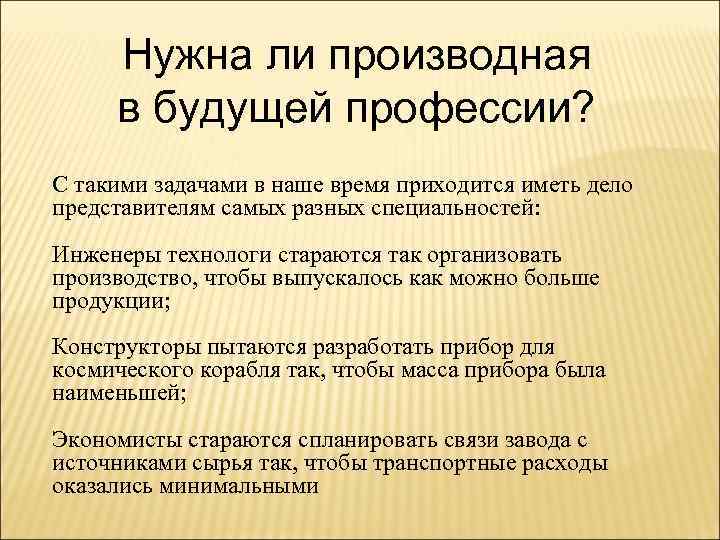 Нужна ли производная в будущей профессии?

С такими задачами в наше время приходится иметь дело представителям самых разных специальностей:

Инженеры технологи стараются так организовать производство, чтобы выпускалось как можно больше продукции;

Конструкторы пытаются разработать прибор для космического корабля так, чтобы масса прибора была наименьшей;

Экономисты стараются спланировать связи завода с источниками сырья так, чтобы транспортные расходы оказались минимальными